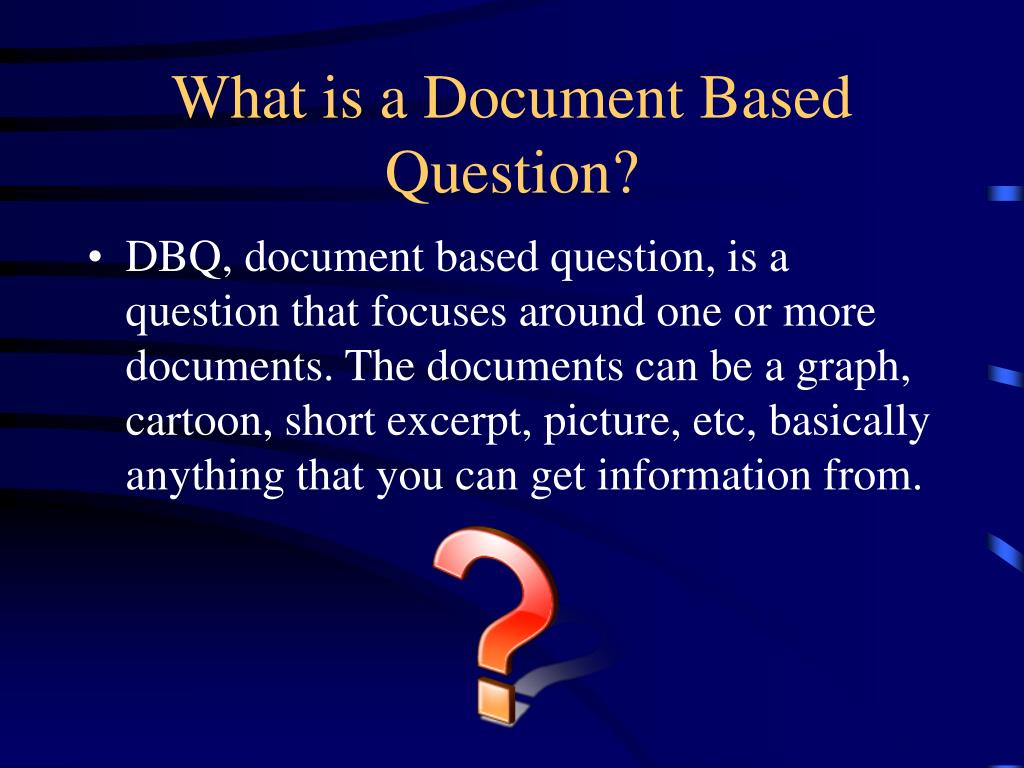 What is a Document Based Question?

• DBQ, document based question, is a question that focuses around one or more documents. The documents can be a graph, cartoon, short excerpt, picture, etc, basically anything that you can get information from.